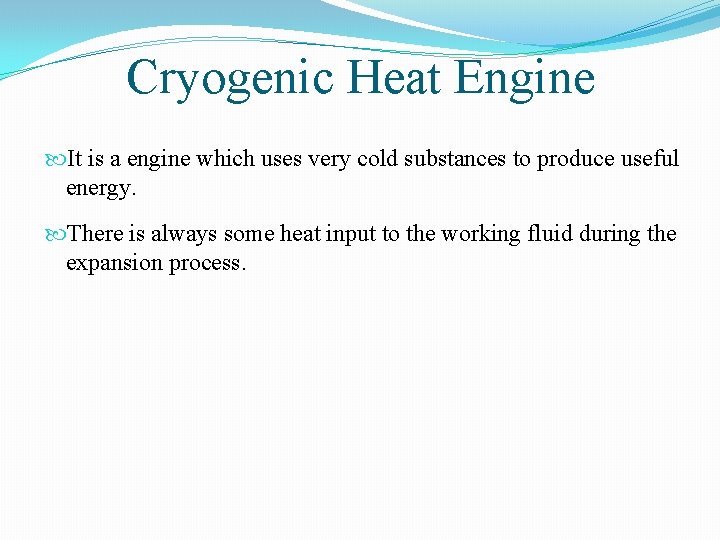 Cryogenic Heat Engine

It is a engine which uses very cold substances to produce useful energy.

There is always some heat input to the working fluid during the expansion process.